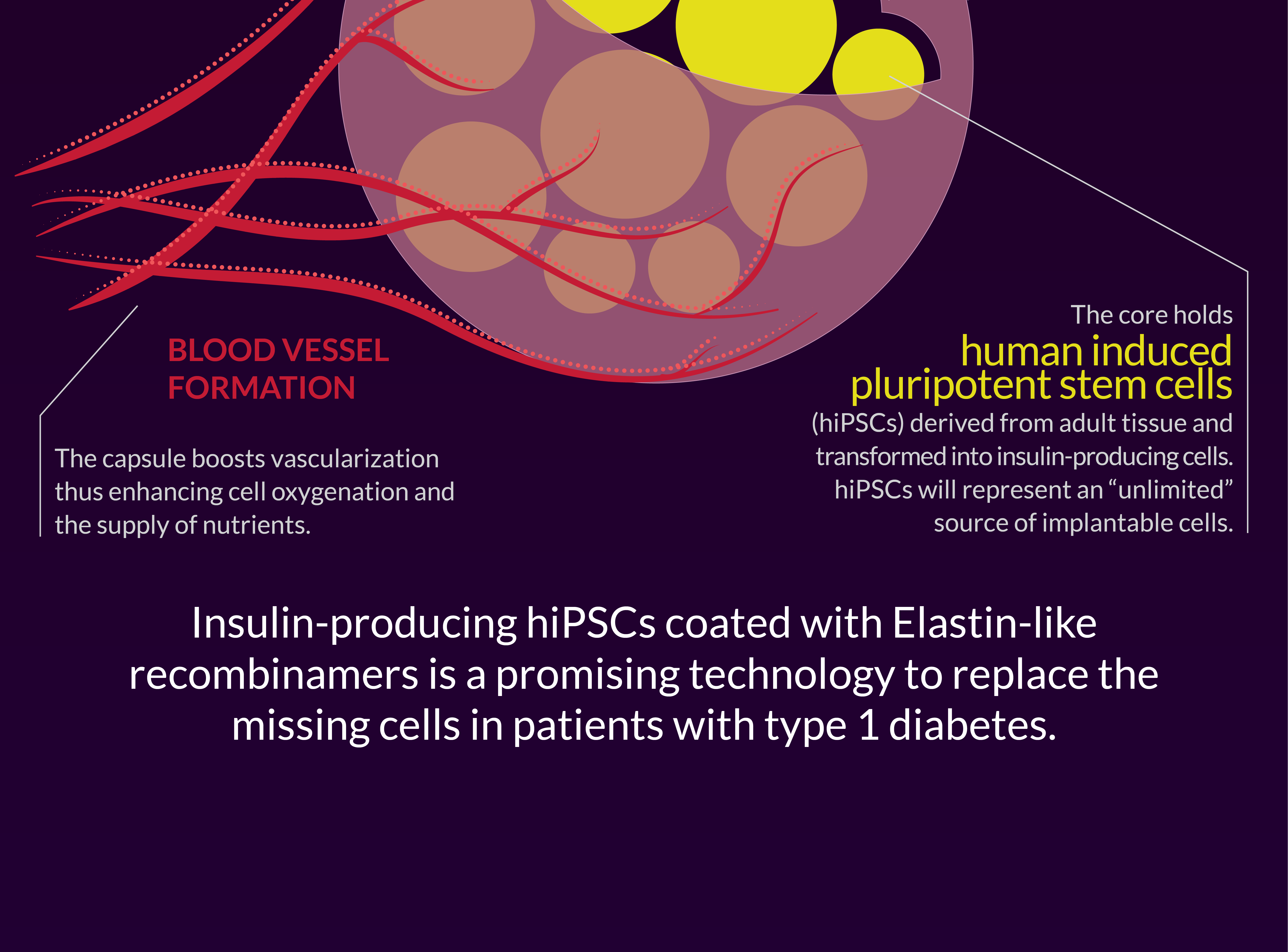 BLOOD VESSEL FORMATION

The capsule boosts vascularization thus enhancing cell oxygenation and the supply of nutrients.

The core holds
human induced pluripotent stem cells
(hiPSCs) derived from adult tissue and transformed into insulin-producing cells. hiPSCs will represent an “unlimited” source of implantable cells.

Insulin-producing hiPSCs coated with Elastin-like recombinamers is a promising technology to replace the missing cells in patients with type 1 diabetes.